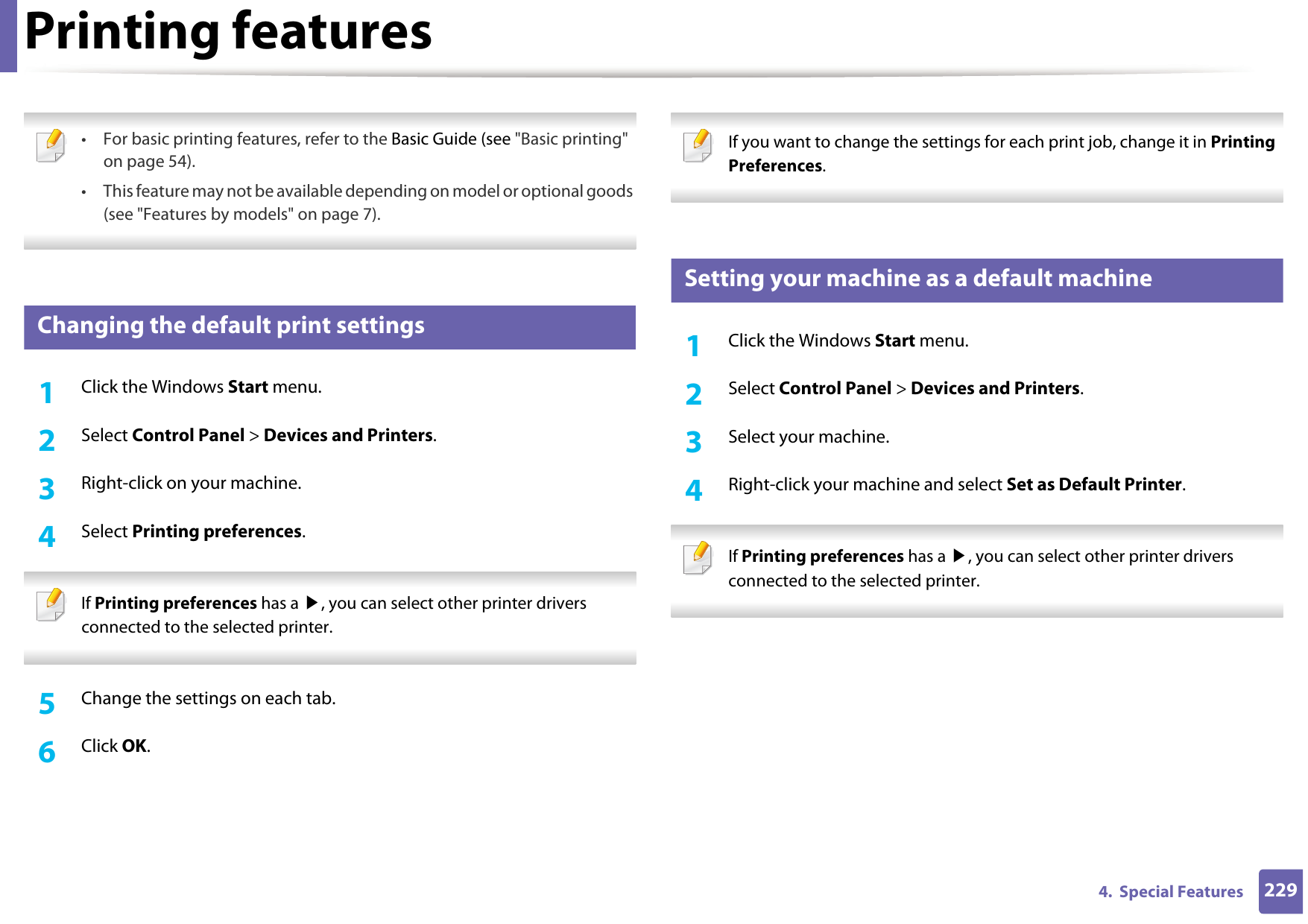 Printing features

• For basic printing features, refer to the Basic Guide (see "Basic printing" on page 54).

• This feature may not be available depending on model or optional goods (see "Features by models" on page 7).

Changing the default print settings

1 Click the Windows Start menu.

2 Select Control Panel > Devices and Printers.

3 Right-click on your machine.

4 Select Printing preferences.

If Printing preferences has a ▶, you can select other printer drivers connected to the selected printer.

5 Change the settings on each tab.

6 Click OK.

If you want to change the settings for each print job, change it in Printing Preferences.

Setting your machine as a default machine

1 Click the Windows Start menu.

2 Select Control Panel > Devices and Printers.

3 Select your machine.

4 Right-click your machine and select Set as Default Printer.

If Printing preferences has a ▶, you can select other printer drivers connected to the selected printer.

4. Special Features 229